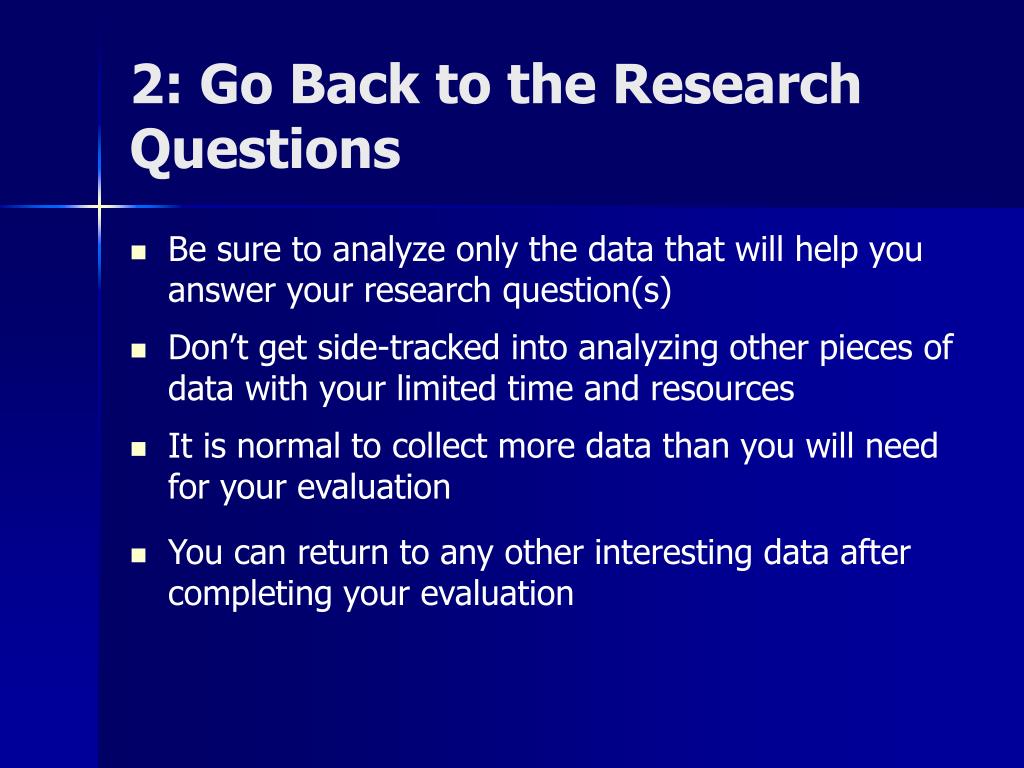 2: Go Back to the Research Questions

- Be sure to analyze only the data that will help you answer your research question(s)
- Don’t get side-tracked into analyzing other pieces of data with your limited time and resources
- It is normal to collect more data than you will need for your evaluation
- You can return to any other interesting data after completing your evaluation